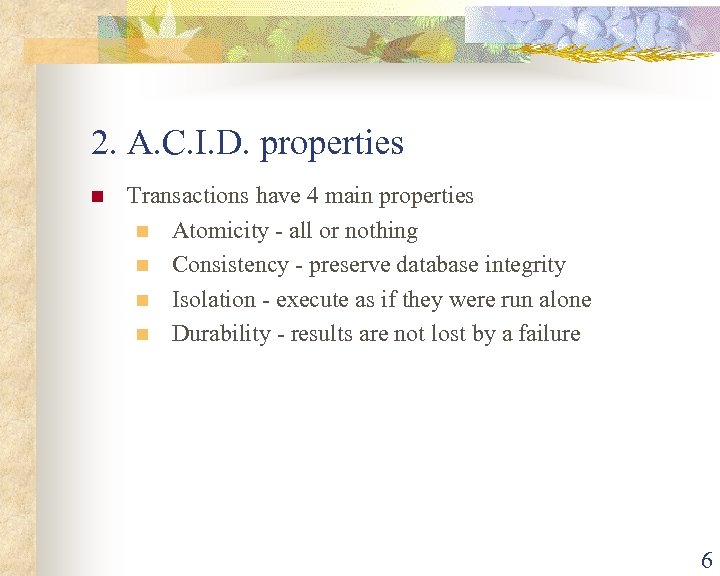 2. A.C.I.D. properties

Transactions have 4 main properties

Atomicity - all or nothing

Consistency - preserve database integrity

Isolation - execute as if they were run alone

Durability - results are not lost by a failure

6